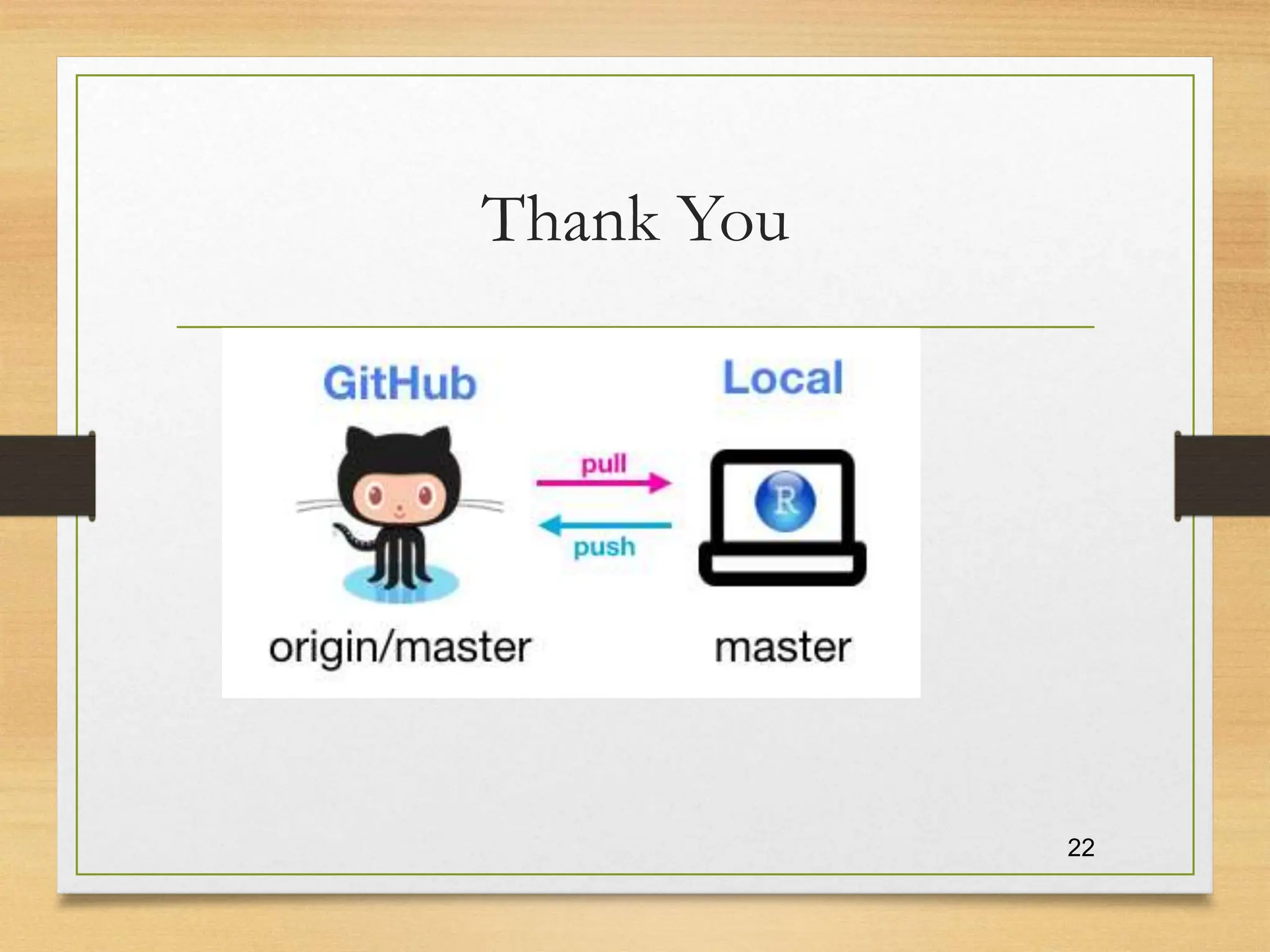 Thank You

GitHub

Local

pull

push

R

origin/master

master

22